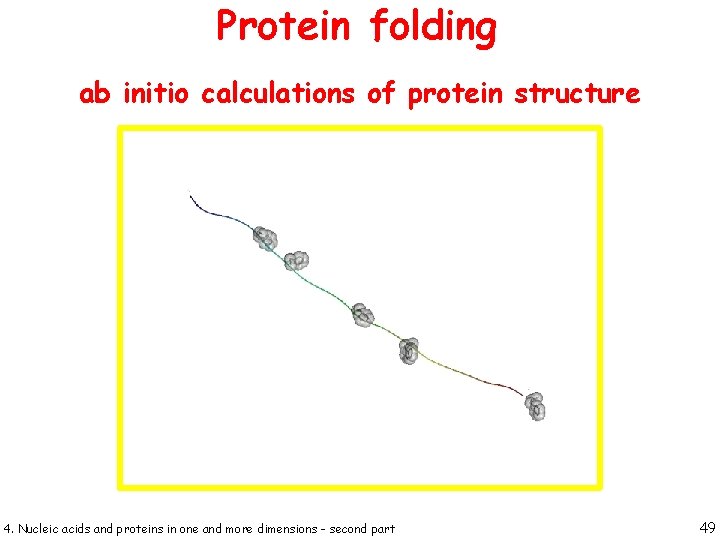 Protein folding

ab initio calculations of protein structure

4. Nucleic acids and proteins in one and more dimensions - second part

49